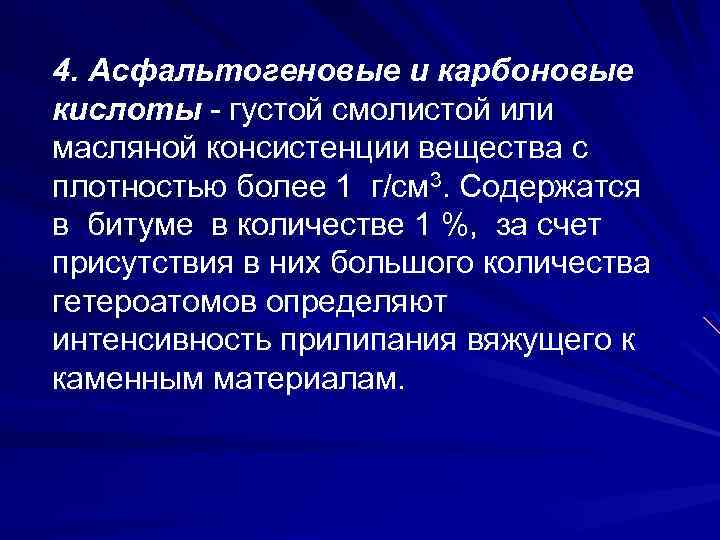 4. Асфальтогеновые и карбоновые кислоты - густой смолистой или масляной консистенции вещества с плотностью более 1 г/см$^3$. Содержатся в битуме в количестве 1 %, за счет присутствия в них большого количества гетероатомов определяют интенсивность прилипания вяжущего к каменным материалам.